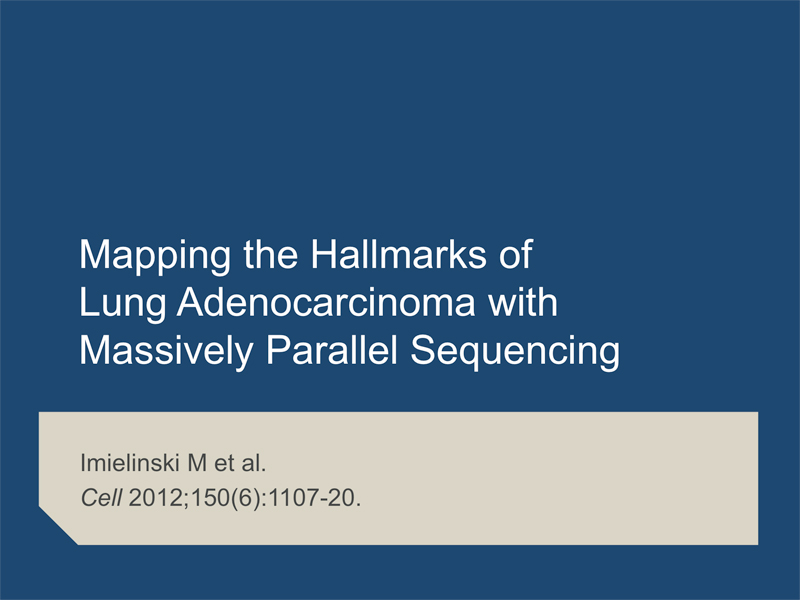 Mapping the Hallmarks of Lung Adenocarcinoma with Massively Parallel Sequencing

Imielinski M et al.
Cell 2012;150(6):1107-20.